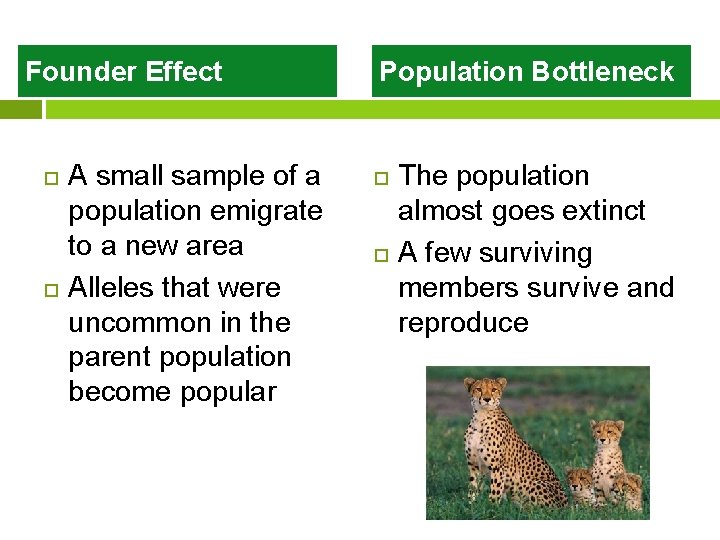 Founder Effect

A small sample of a population emigrate to a new area

Alleles that were uncommon in the parent population become popular

Population Bottleneck

The population almost goes extinct

A few surviving members survive and reproduce